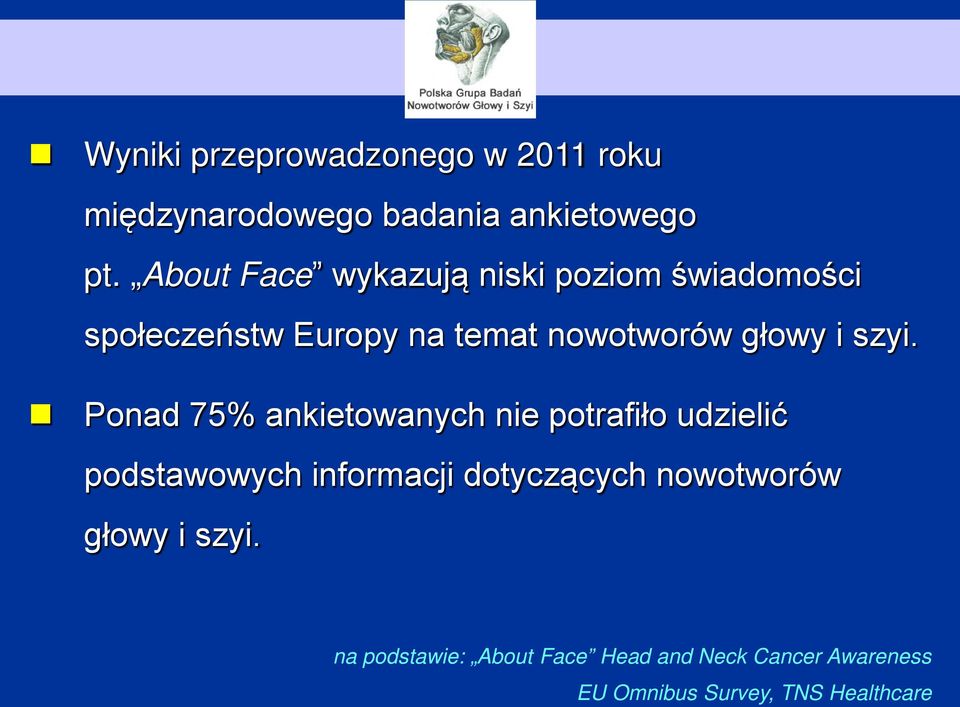 Polska Grupa Badań Nowotworów Głowy i Szyi

Wyniki przeprowadzonego w 2011 roku międzynarodowego badania ankietowego pt. „About Face” wykazują niski poziom świadomości społeczeństw Europy na temat nowotworów głowy i szyi.

Ponad 75% ankietowanych nie potrafiło udzielić podstawowych informacji dotyczących nowotworów głowy i szyi.

na podstawie: „About Face” Head and Neck Cancer Awareness EU Omnibus Survey, TNS Healthcare